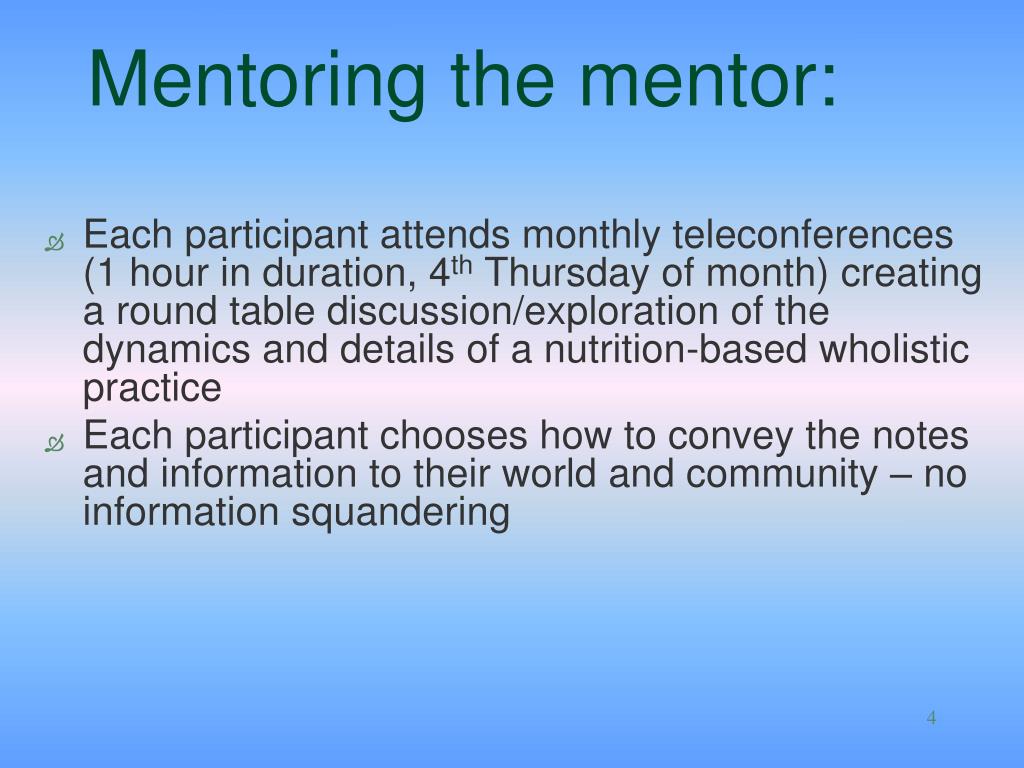 Mentoring the mentor:

Each participant attends monthly teleconferences (1 hour in duration, 4$^{th}$ Thursday of month) creating a round table discussion/exploration of the dynamics and details of a nutrition-based wholistic practice

Each participant chooses how to convey the notes and information to their world and community – no information squandering

4